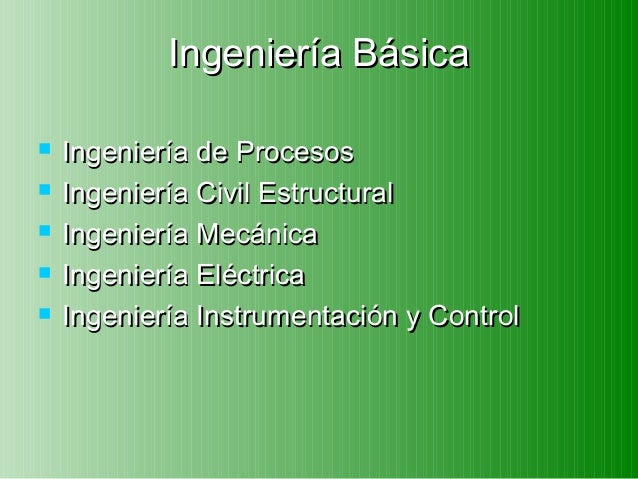 Ingeniería Básica

- Ingeniería de Procesos
- Ingeniería Civil Estructural
- Ingeniería Mecánica
- Ingeniería Eléctrica
- Ingeniería Instrumentación y Control